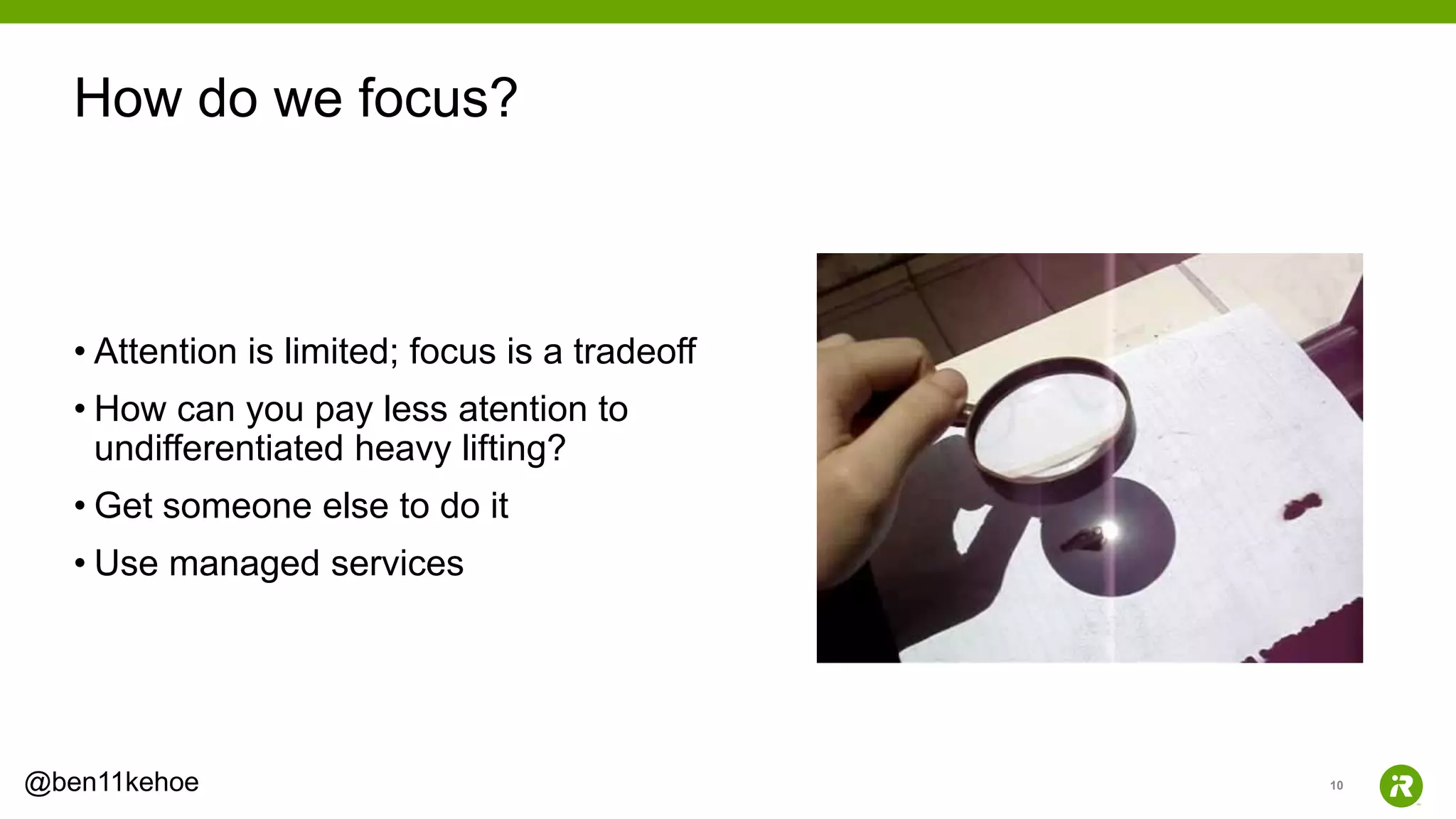 How do we focus?

• Attention is limited; focus is a tradeoff
• How can you pay less atention to undifferentiated heavy lifting?
• Get someone else to do it
• Use managed services

@ben11kehoe

10

iR